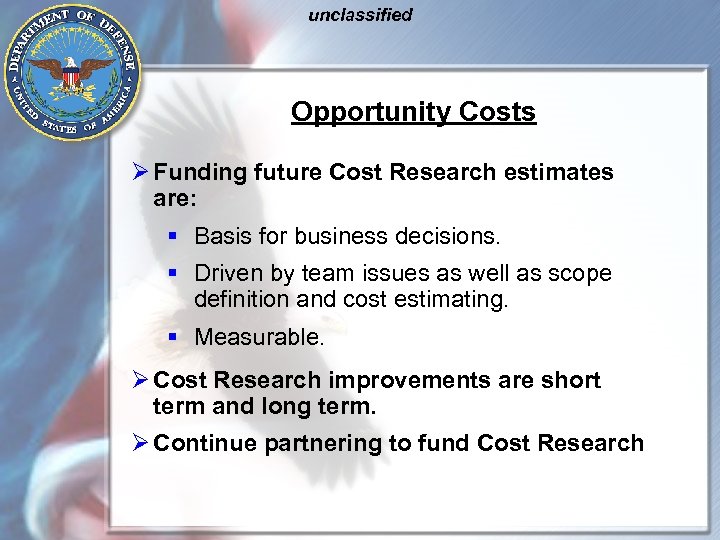 unclassified

DEPARTMENT OF DEFENSE
UNITED STATES OF AMERICA

Opportunity Costs

➢ Funding future Cost Research estimates are:

▪ Basis for business decisions.

▪ Driven by team issues as well as scope definition and cost estimating.

▪ Measurable.

➢ Cost Research improvements are short term and long term.

➢ Continue partnering to fund Cost Research